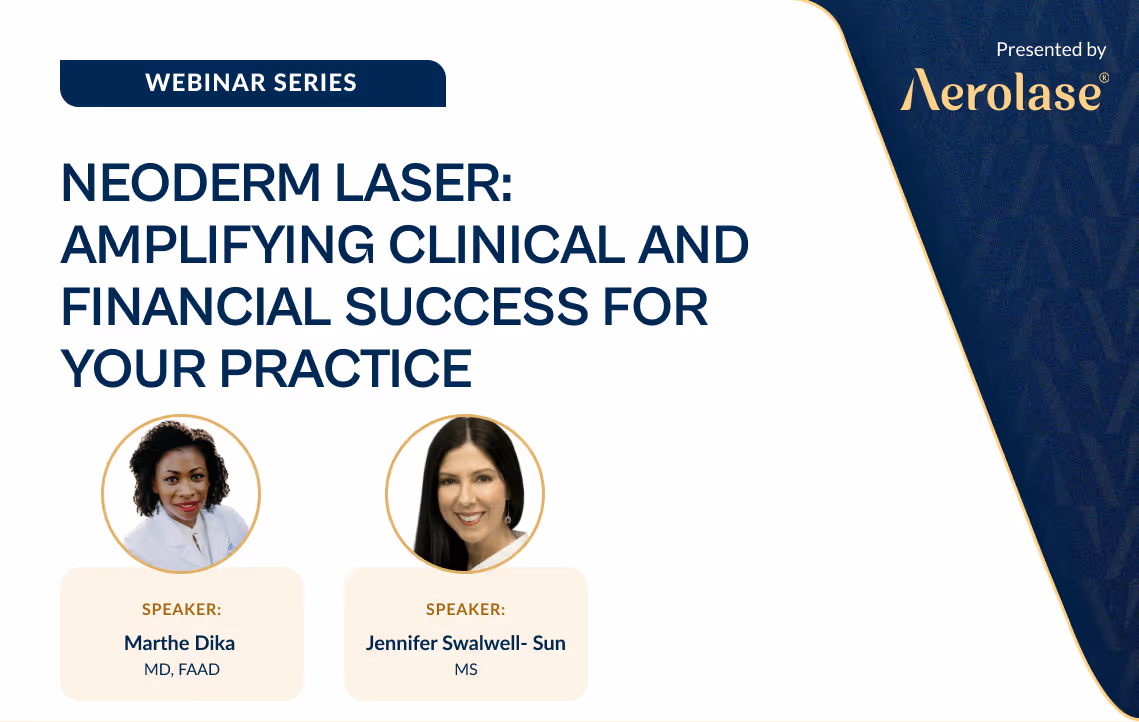 WEBINAR SERIES

Presented by
Aerolase®

NEODERM LASER: AMPLIFYING CLINICAL AND FINANCIAL SUCCESS FOR YOUR PRACTICE

SPEAKER:
Marthe Dika
MD, FAAD

SPEAKER:
Jennifer Swalwell- Sun
MS